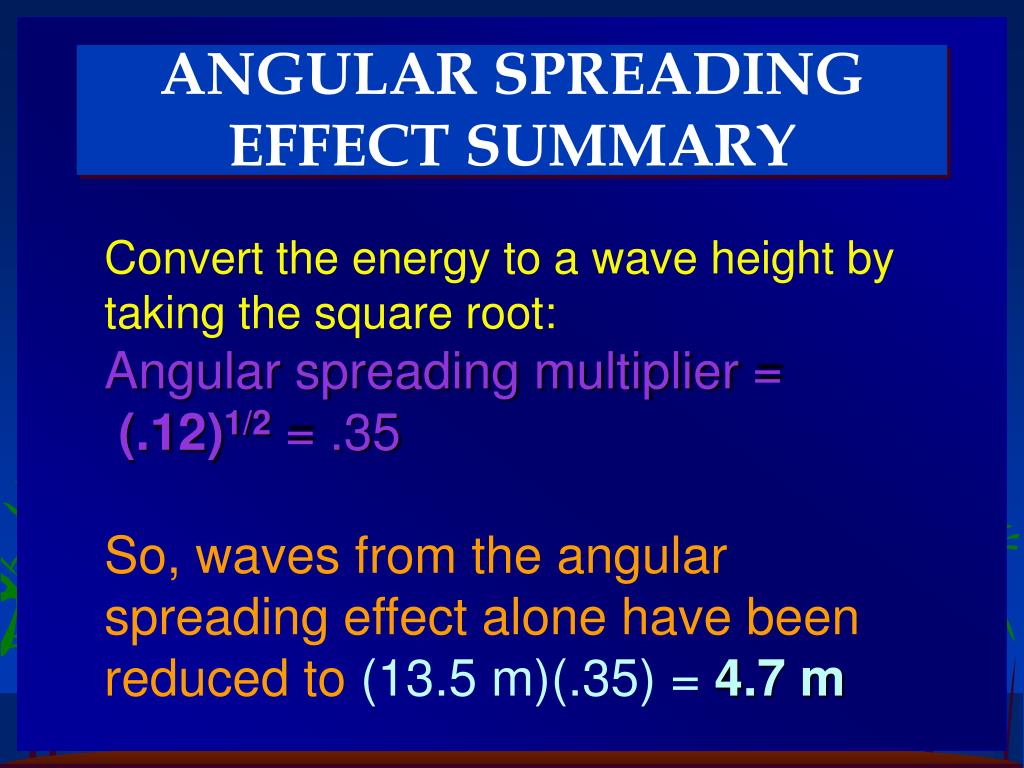 ANGULAR SPREADING EFFECT SUMMARY

Convert the energy to a wave height by taking the square root:

Angular spreading multiplier = $(.12)^{1/2}$ = .35

So, waves from the angular spreading effect alone have been reduced to (13.5 m)(.35) = 4.7 m